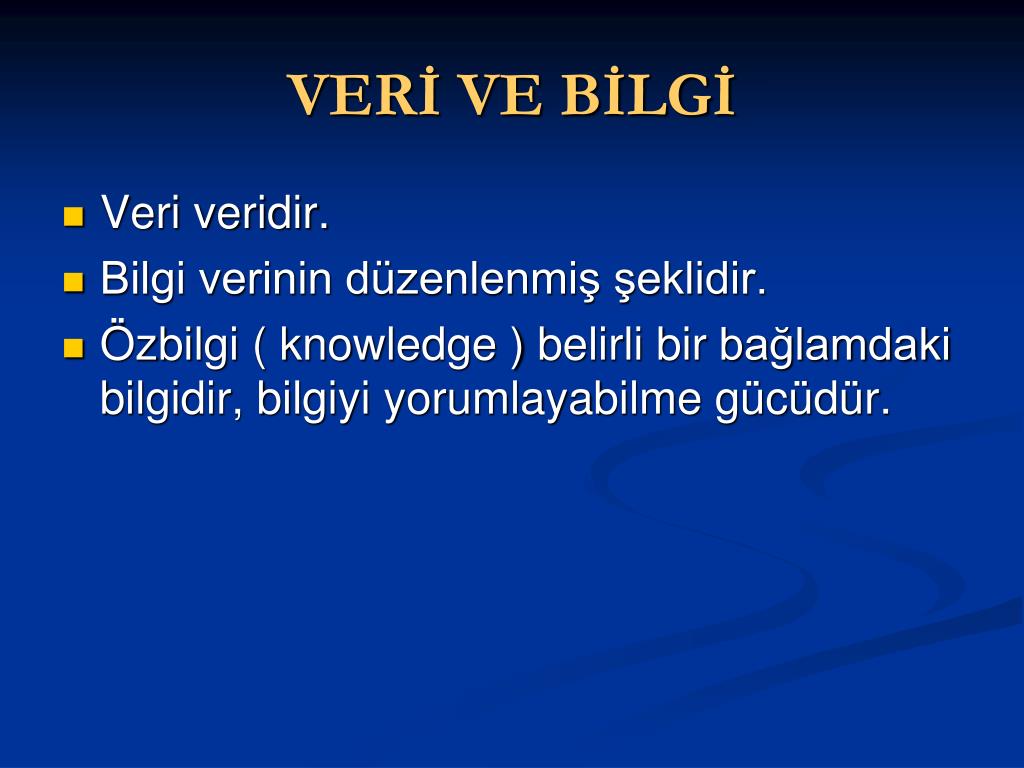 VERİ VE BİLGİ

Veri veridir.

Bilgi verinin düzenlenmiş şeklidir.

Özbilgi ( knowledge ) belirli bir bağlamdaki bilgidir, bilgiyi yorumlayabilme gücüdür.